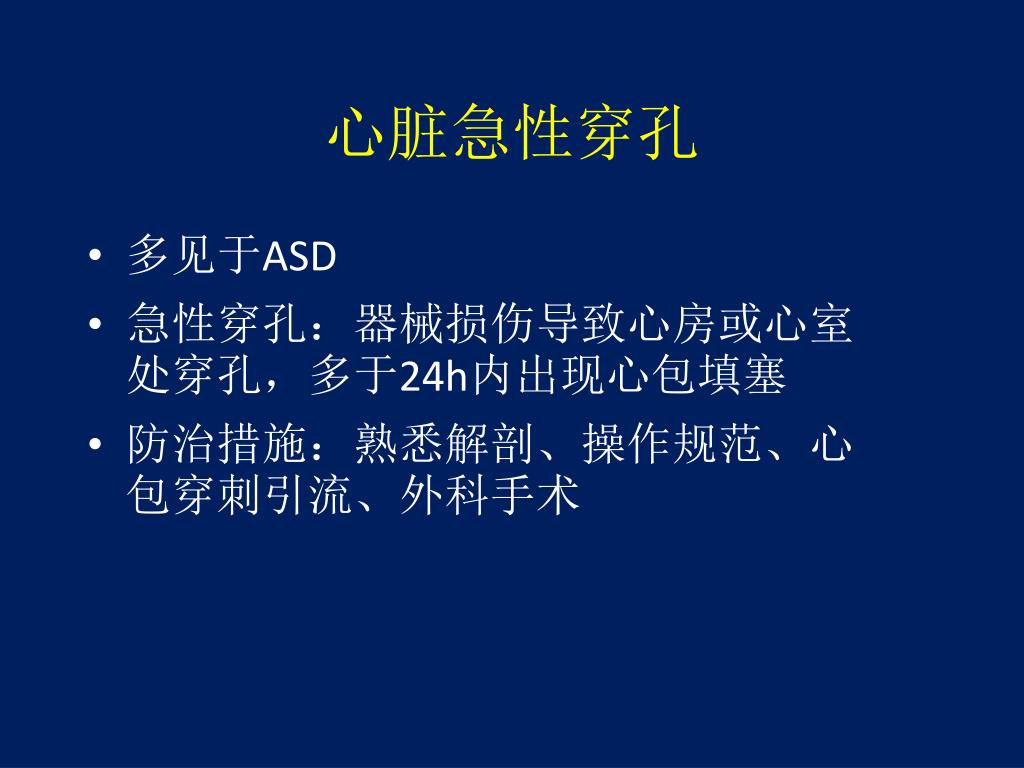 心脏急性穿孔

• 多见于ASD
• 急性穿孔：器械损伤导致心房或心室处穿孔，多于24h内出现心包填塞
• 防治措施：熟悉解剖、操作规范、心包穿刺引流、外科手术